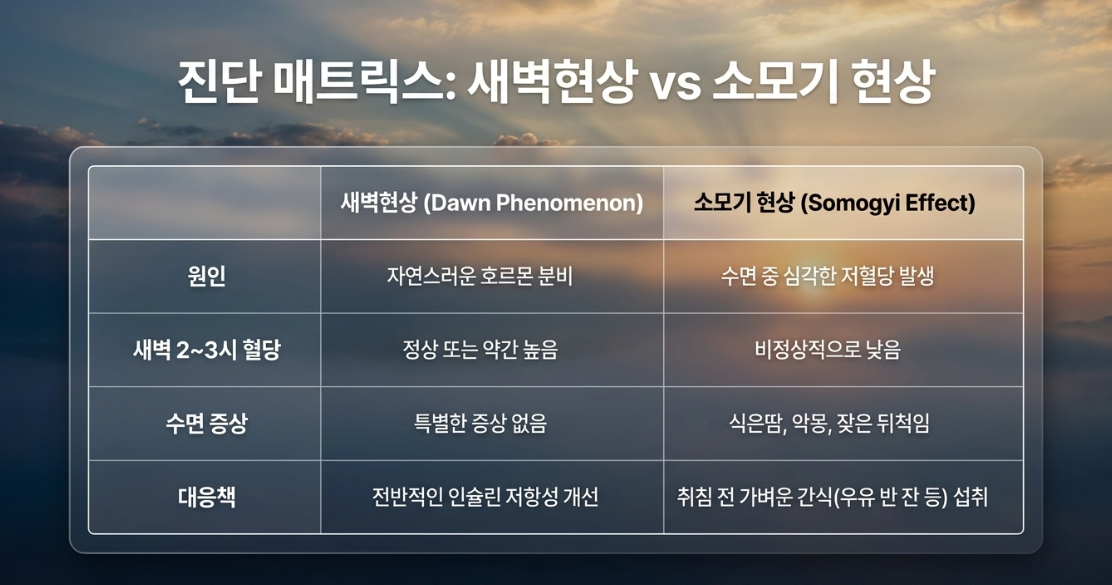 진단 매트릭스: 새벽현상 vs 소모기 현상

| | 새벽현상 (Dawn Phenomenon) | 소모기 현상 (Somogyi Effect) |
|---|---|---|
| 원인 | 자연스러운 호르몬 분비 | 수면 중 심각한 저혈당 발생 |
| 새벽 2~3시 혈당 | 정상 또는 약간 높음 | 비정상적으로 낮음 |
| 수면 증상 | 특별한 증상 없음 | 식은땀, 악몽, 잦은 뒤척임 |
| 대응책 | 전반적인 인슐린 저항성 개선 | 취침 전 가벼운 간식(우유 반 잔 등) 섭취 |